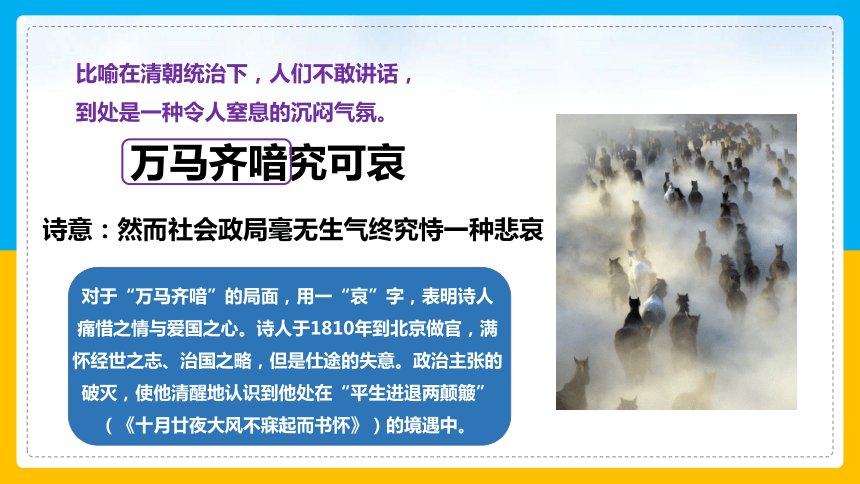 比喻在清朝统治下，人们不敢讲话，到处是一种令人窒息的沉闷气氛。

万马齐喑究可哀

诗意：然而社会政局毫无生气终究恃一种悲哀

对于“万马齐喑”的局面，用一“哀”字，表明诗人痛惜之情与爱国之心。诗人于1810年到北京做官，满怀经世之志、治国之略，但是仕途的失意。政治主张的破灭，使他清醒地认识到他处在“平生进退两颠簸”（《十月廿夜大风不寐起而书怀》）的境遇中。